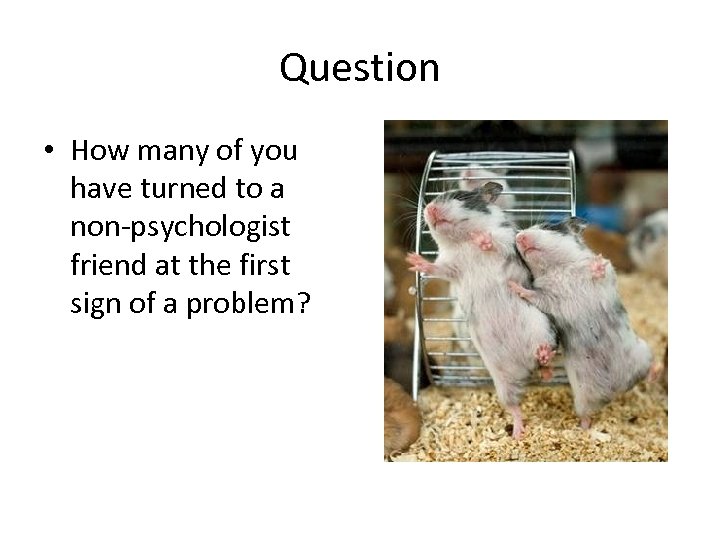 Question

• How many of you have turned to a non-psychologist friend at the first sign of a problem?